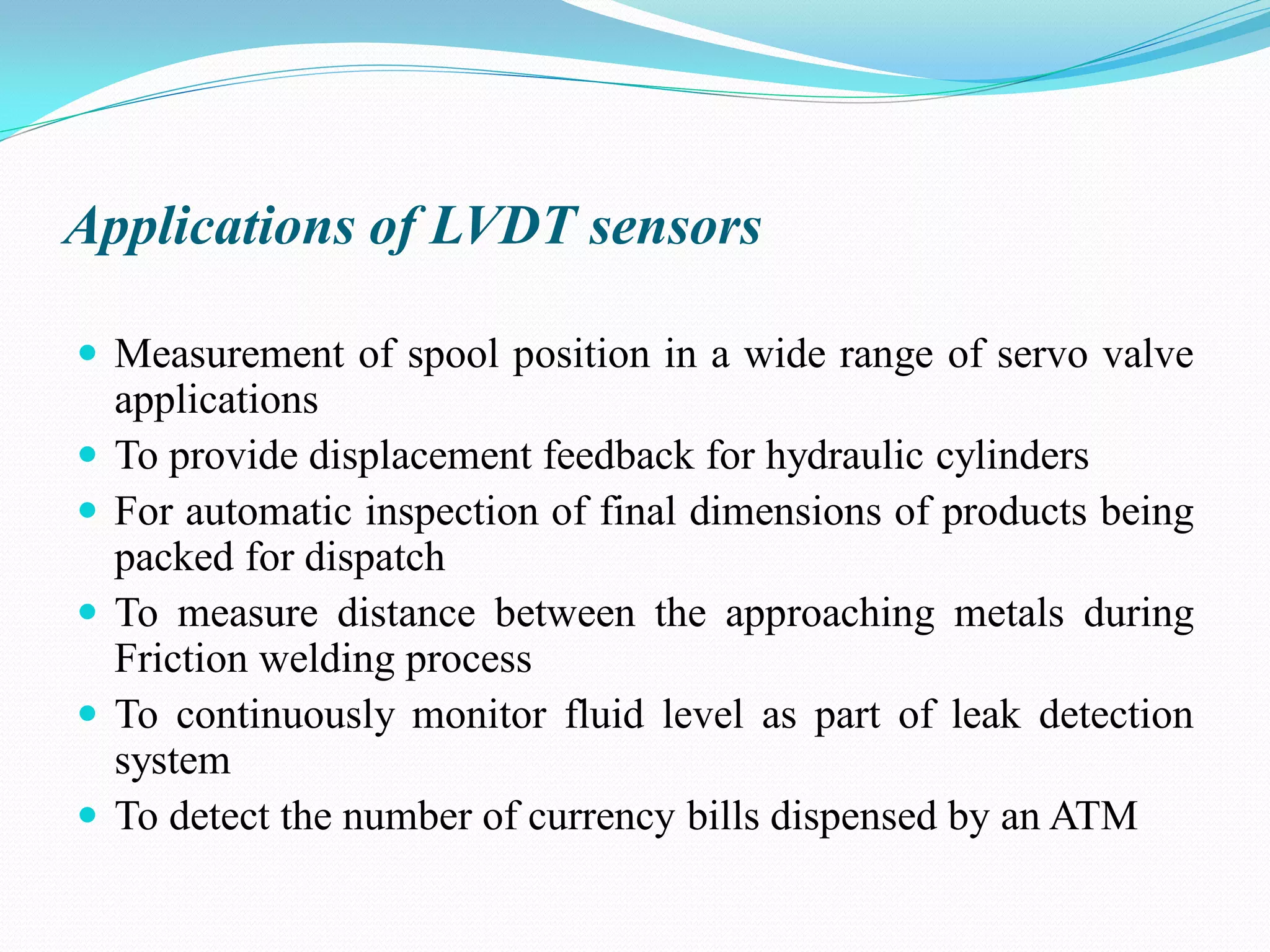 Applications of LVDT sensors

- Measurement of spool position in a wide range of servo valve applications
- To provide displacement feedback for hydraulic cylinders
- For automatic inspection of final dimensions of products being packed for dispatch
- To measure distance between the approaching metals during Friction welding process
- To continuously monitor fluid level as part of leak detection system
- To detect the number of currency bills dispensed by an ATM